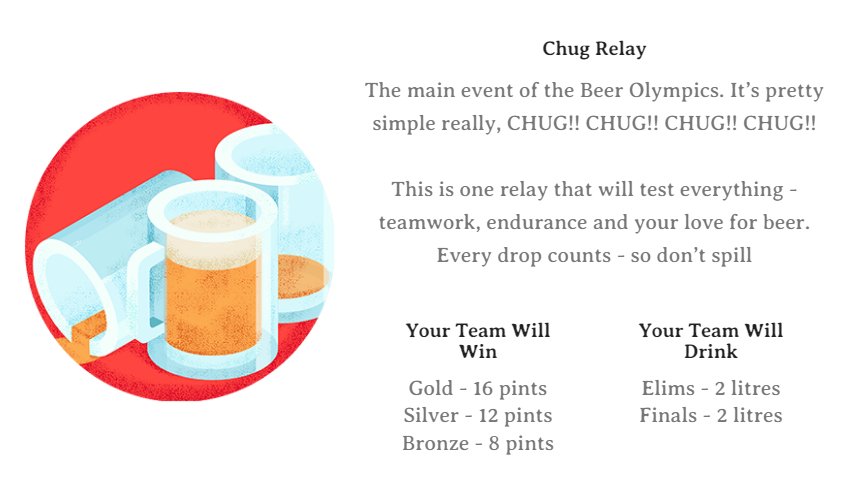 Chug Relay

The main event of the Beer Olympics. It's pretty simple really, CHUG!! CHUG!! CHUG!! CHUG!!

This is one relay that will test everything - teamwork, endurance and your love for beer. Every drop counts - so don't spill

Your Team Will Win

Gold - 16 pints
Silver - 12 pints
Bronze - 8 pints

Your Team Will Drink

Elims - 2 litres
Finals - 2 litres